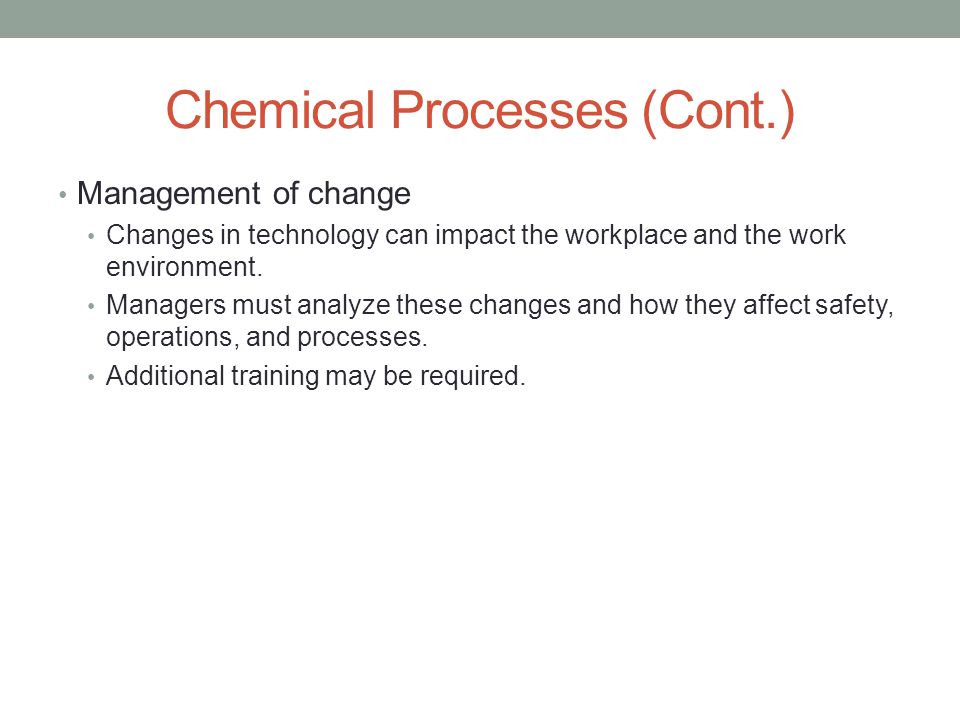 Chemical Processes (Cont.)

• Management of change
  • Changes in technology can impact the workplace and the work environment.
  • Managers must analyze these changes and how they affect safety, operations, and processes.
  • Additional training may be required.